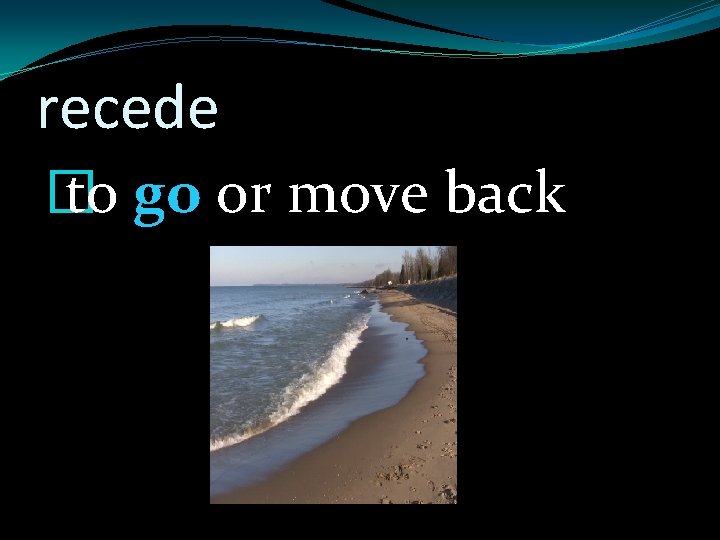 recede

to go or move back